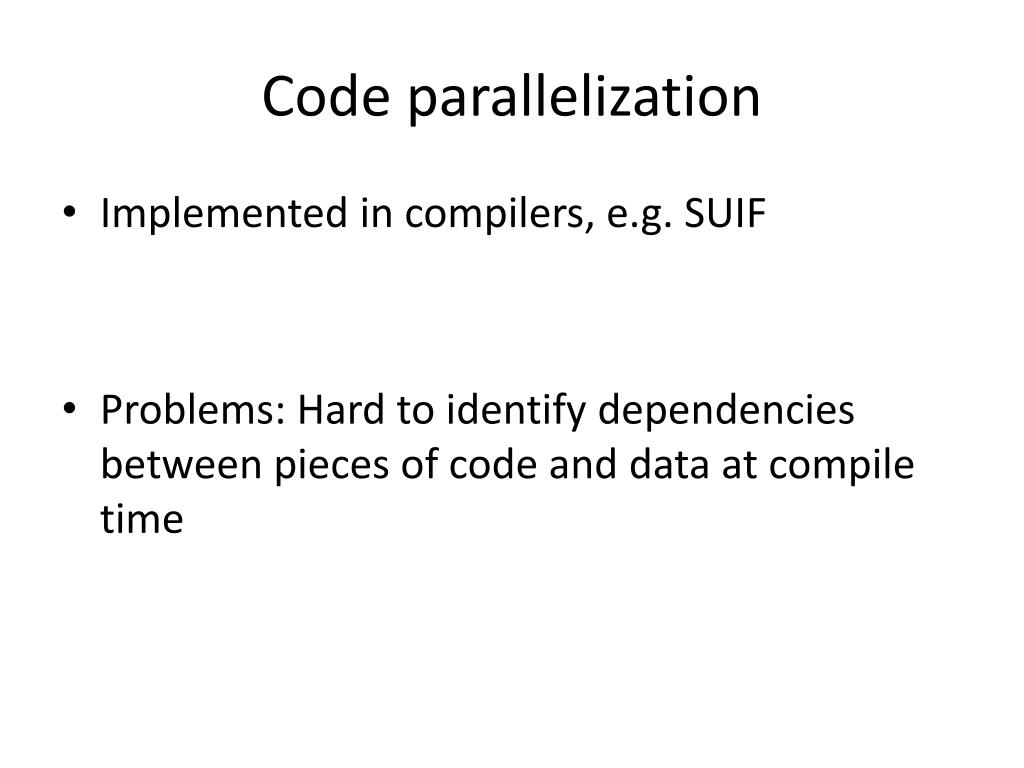 Code parallelization

• Implemented in compilers, e.g. SUIF

• Problems: Hard to identify dependencies between pieces of code and data at compile time